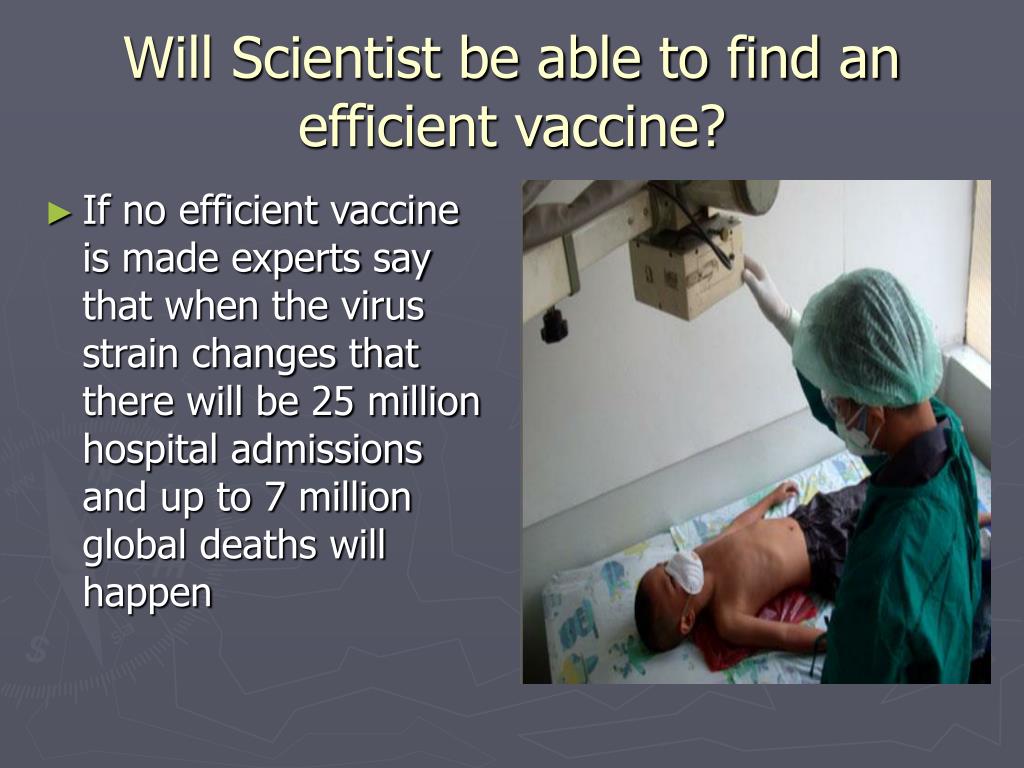 Will Scientist be able to find an efficient vaccine?

► If no efficient vaccine is made experts say that when the virus strain changes that there will be 25 million hospital admissions and up to 7 million global deaths will happen